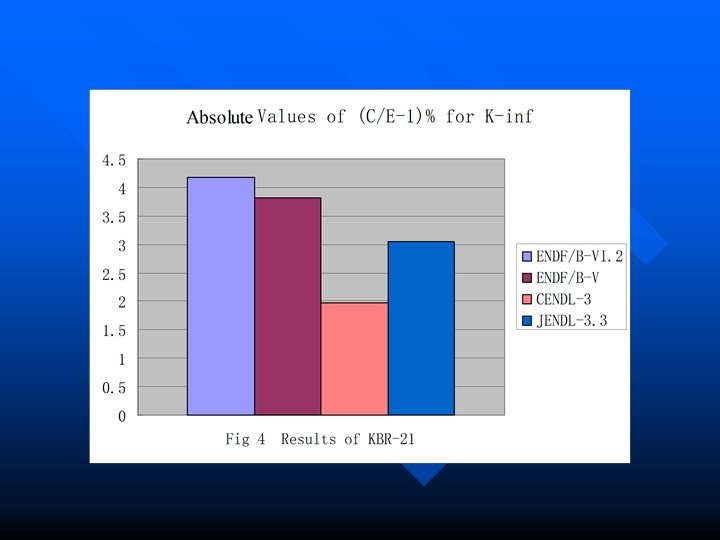 Absolute Values of (C/E-1)% for K-inf

4.5
4
3.5
3
2.5
2
1.5
1
0.5
0

ENDF/B-VI.2
ENDF/B-V
CENDL-3
JENDL-3.3

Fig 4 Results of KBR-21